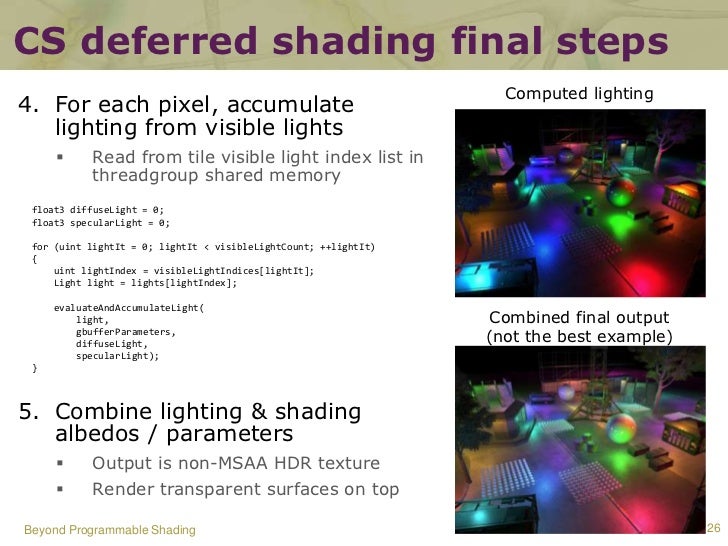 CS deferred shading final steps

4. For each pixel, accumulate lighting from visible lights

▪ Read from tile visible light index list in threadgroup shared memory

float3 diffuseLight = 0;
float3 specularLight = 0;

for (uint lightIt = 0; lightIt < visibleLightCount; ++lightIt)
{
    uint lightIndex = visibleLightIndices[lightIt];
    Light light = lights[lightIndex];

    evaluateAndAccumulateLight(
        light,
        gbufferParameters,
        diffuseLight,
        specularLight);
}

5. Combine lighting & shading albedos / parameters

▪ Output is non-MSAA HDR texture

▪ Render transparent surfaces on top

Computed lighting

Combined final output
(not the best example)

Beyond Programmable Shading

26